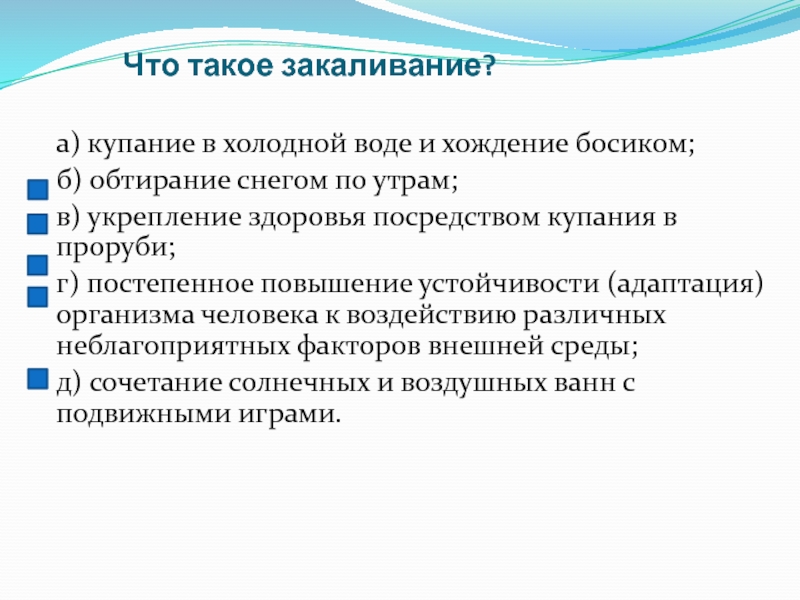 Что такое закаливание?

а) купание в холодной воде и хождение босиком;

б) обтирание снегом по утрам;

в) укрепление здоровья посредством купания в проруби;

г) постепенное повышение устойчивости (адаптация) организма человека к воздействию различных неблагоприятных факторов внешней среды;

д) сочетание солнечных и воздушных ванн с подвижными играми.